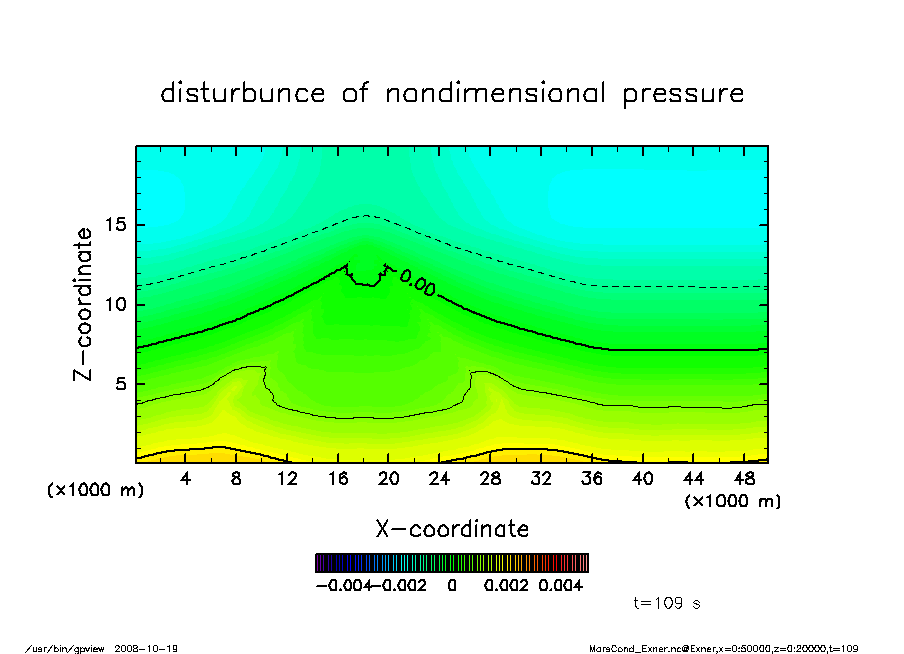 disturbunce of nondimensional pressure

Z-coordinate

15
10
5

0.00

(x1000 m)
4 8 12 16 20 24 28 32 36 40 44 48
(x1000 m)

X-coordinate

-0.004 -0.002 0 0.002 0.004

t=109 s

/usr/bin/gpview 2008-10-19

MarsCond_Exner.nc@Exner,x=0:50000,z=0:20000,t=109